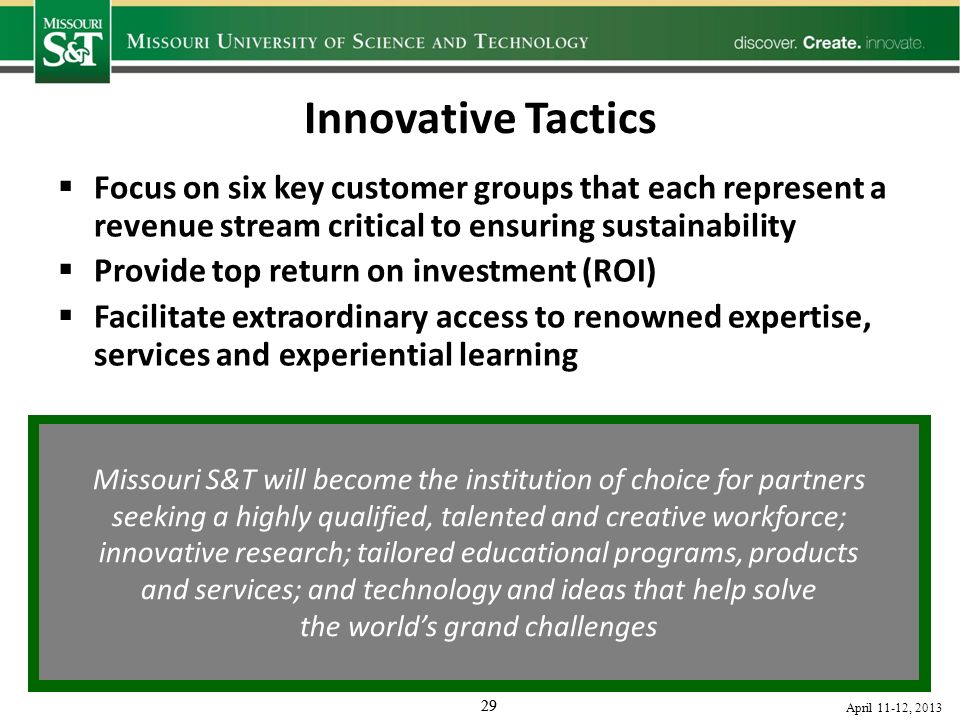 MISSOURI S&T

MISSOURI UNIVERSITY OF SCIENCE AND TECHNOLOGY

discover. Create. innovate.

Innovative Tactics

▪ Focus on six key customer groups that each represent a revenue stream critical to ensuring sustainability
▪ Provide top return on investment (ROI)
▪ Facilitate extraordinary access to renowned expertise, services and experiential learning

Missouri S&T will become the institution of choice for partners seeking a highly qualified, talented and creative workforce; innovative research; tailored educational programs, products and services; and technology and ideas that help solve the world's grand challenges

29

April 11-12, 2013